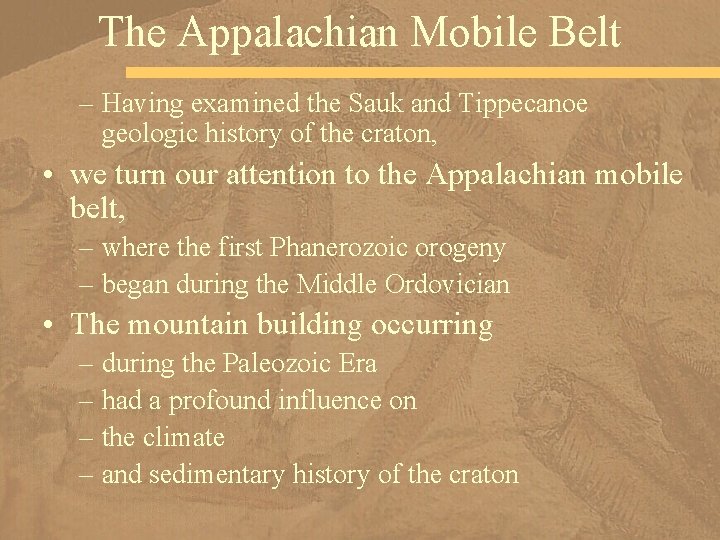 The Appalachian Mobile Belt

– Having examined the Sauk and Tippecanoe geologic history of the craton,

• we turn our attention to the Appalachian mobile belt,

– where the first Phanerozoic orogeny

– began during the Middle Ordovician

• The mountain building occurring

– during the Paleozoic Era

– had a profound influence on

– the climate

– and sedimentary history of the craton